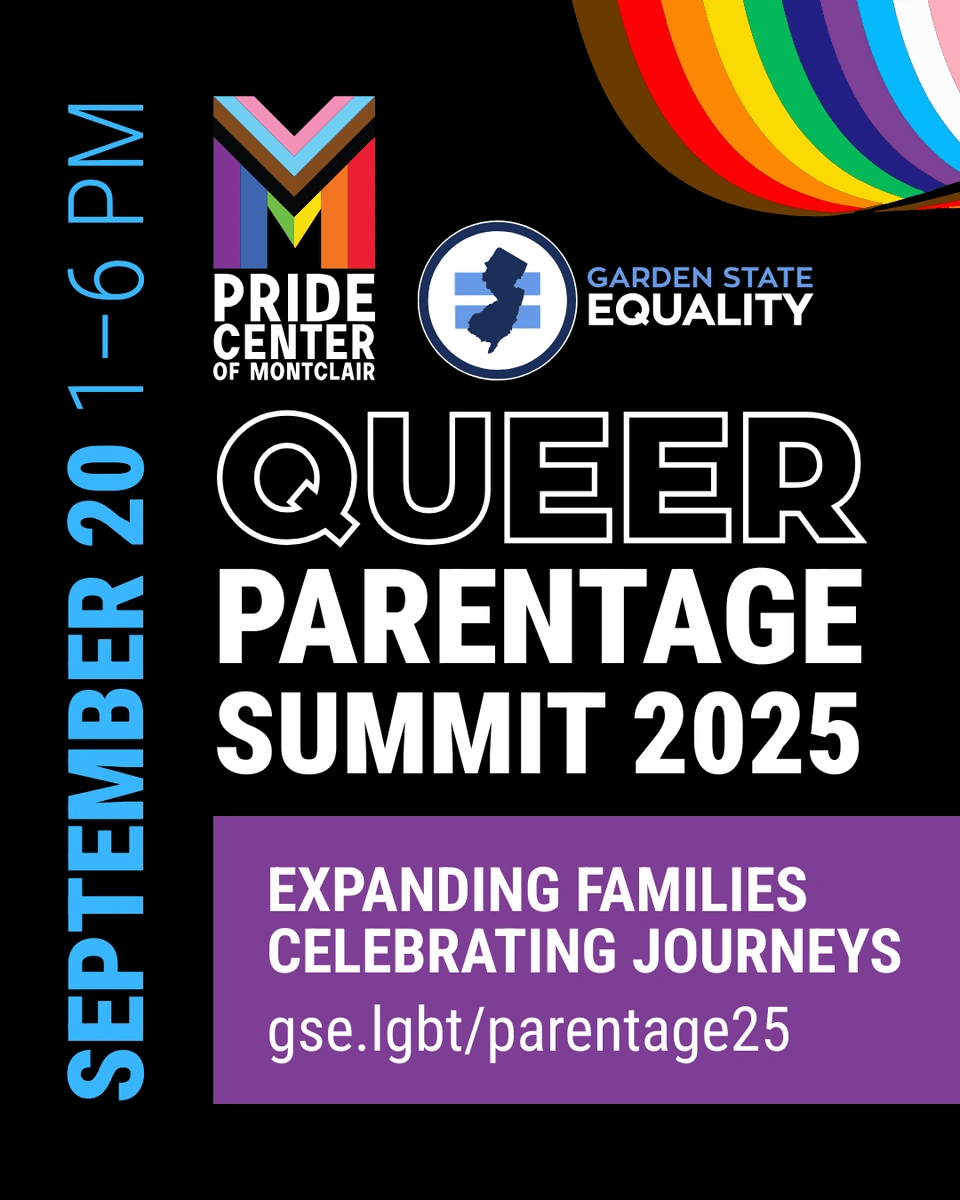 SEPTEMBER 20 1–6 PM

PRIDE CENTER OF MONTCLAIR

GARDEN STATE EQUALITY

QUEER PARENTAGE SUMMIT 2025

EXPANDING FAMILIES
CELEBRATING JOURNEYS
gse.lgbt/parentage25